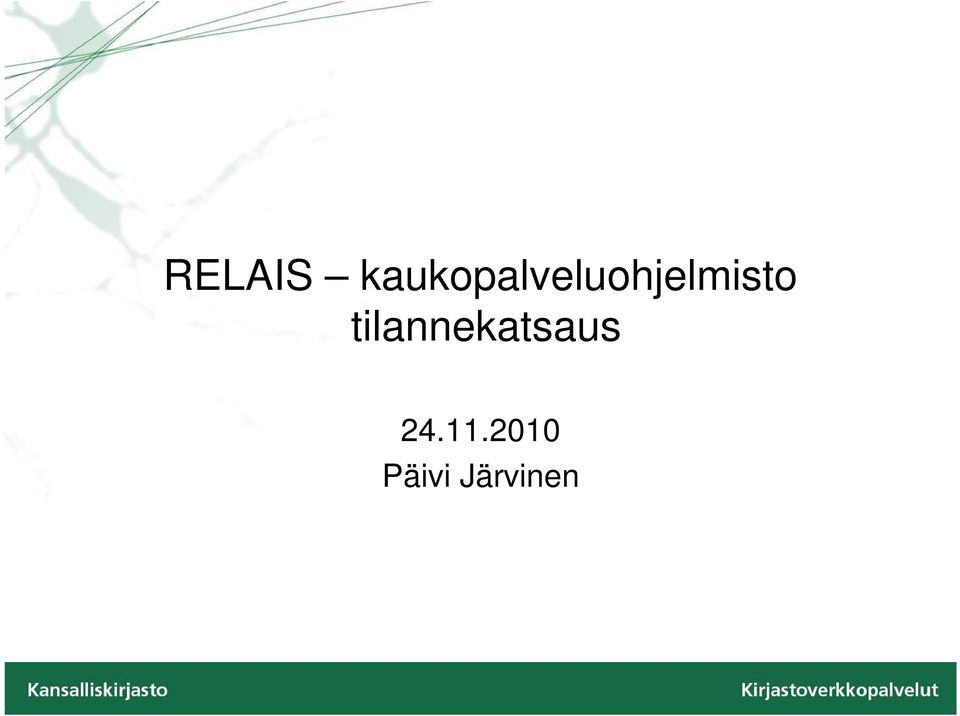 RELAIS – kaukopalveluohjelmisto tilannekatsaus

24.11.2010
Päivi Järvinen

Kansalliskirjasto

Kirjastoverkkopalvelut